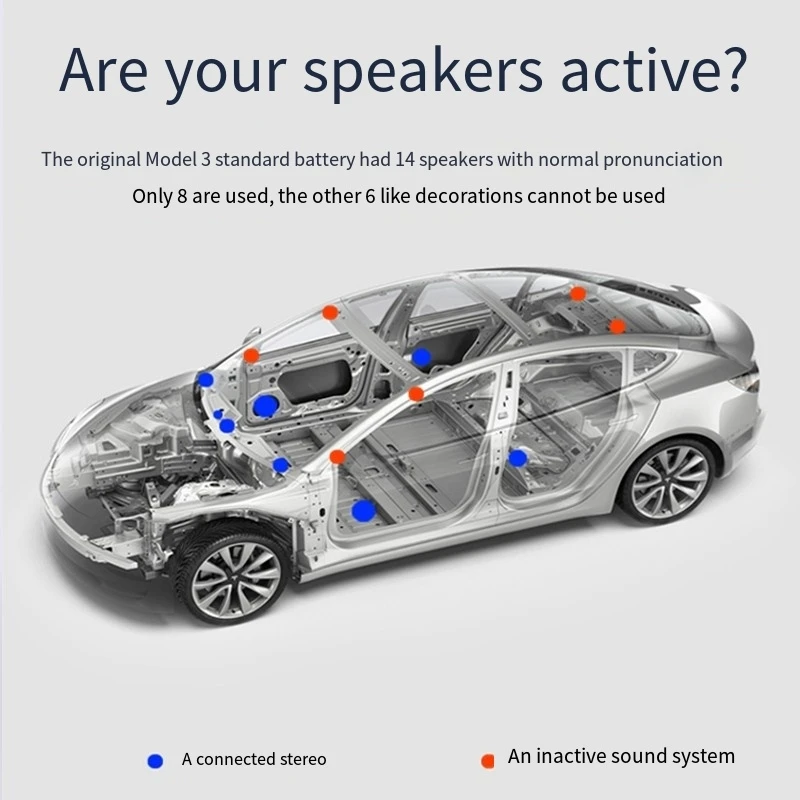 Are your speakers active?

The original Model 3 standard battery had 14 speakers with normal pronunciation

Only 8 are used, the other 6 like decorations cannot be used

A connected stereo

An inactive sound system